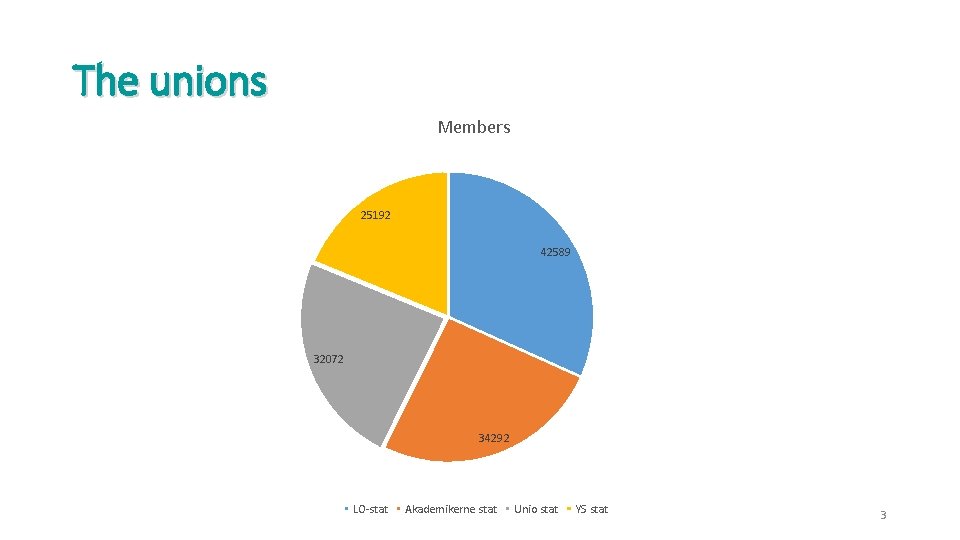 The unions

Members

25192

42589

32072

34292

LO-stat Akademikerne stat Unio stat YS stat

3